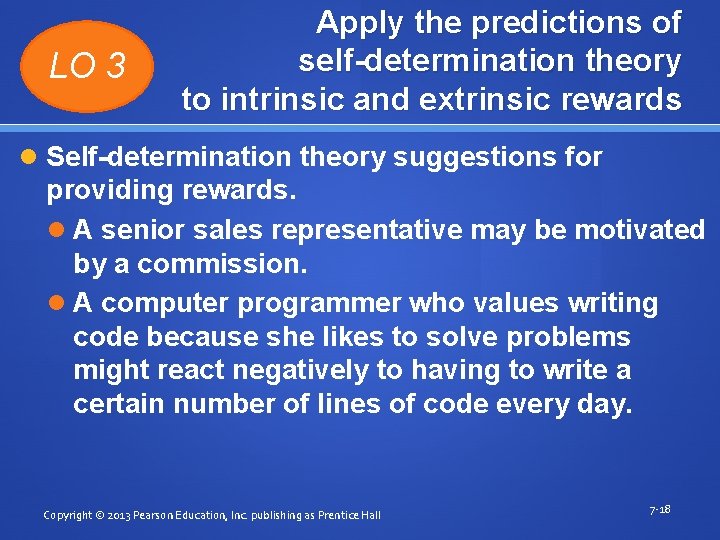 LO 3

Apply the predictions of self-determination theory to intrinsic and extrinsic rewards

Self-determination theory suggestions for providing rewards.

A senior sales representative may be motivated by a commission.

A computer programmer who values writing code because she likes to solve problems might react negatively to having to write a certain number of lines of code every day.

Copyright © 2013 Pearson Education, Inc. publishing as Prentice Hall

7-18